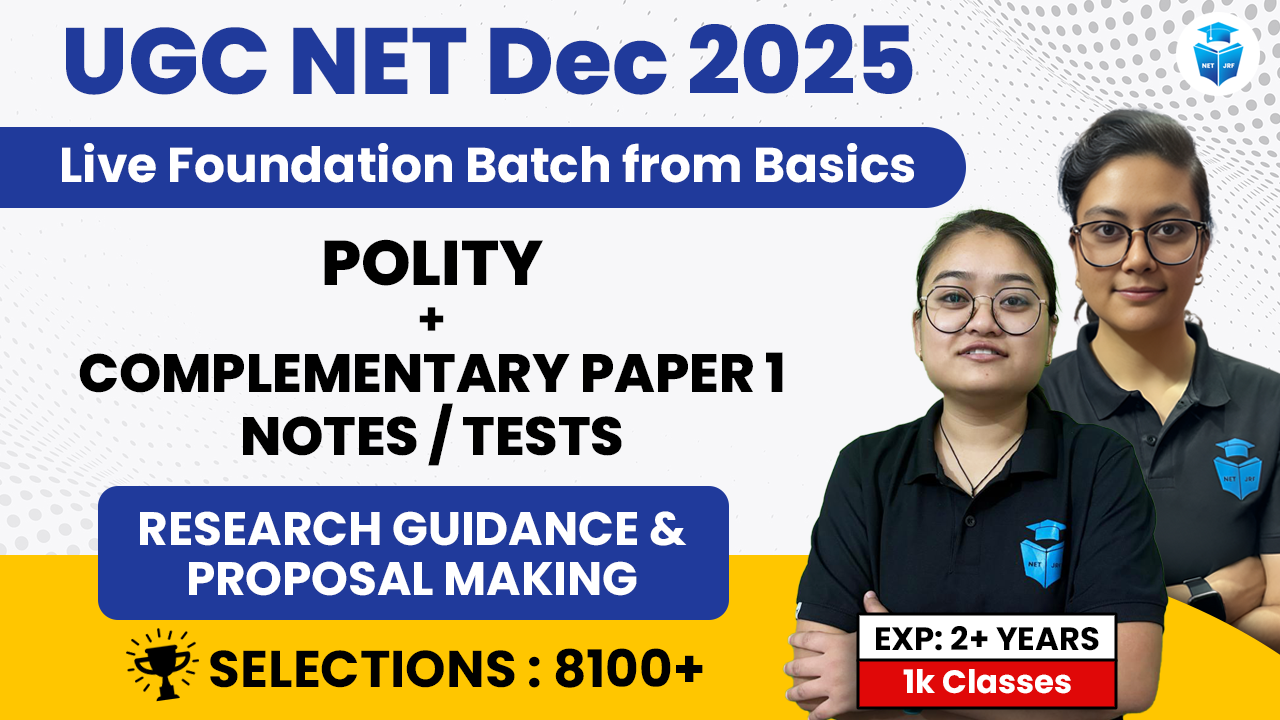 UGC NET Dec 2025

NET JRF

Live Foundation Batch from Basics

POLITY
+
COMPLEMENTARY PAPER 1
NOTES / TESTS

RESEARCH GUIDANCE & PROPOSAL MAKING

SELECTIONS : 8100+

NET JRF

NET JRF

EXP: 2+ YEARS
1k Classes